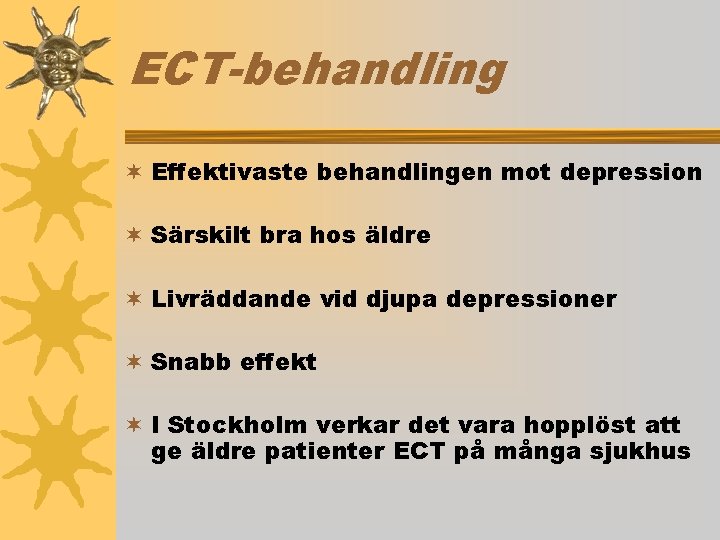 ECT-behandling

Effektivaste behandlingen mot depression

Särskilt bra hos äldre

Livräddande vid djupa depressioner

Snabb effekt

I Stockholm verkar det vara hopplöst att ge äldre patienter ECT på många sjukhus